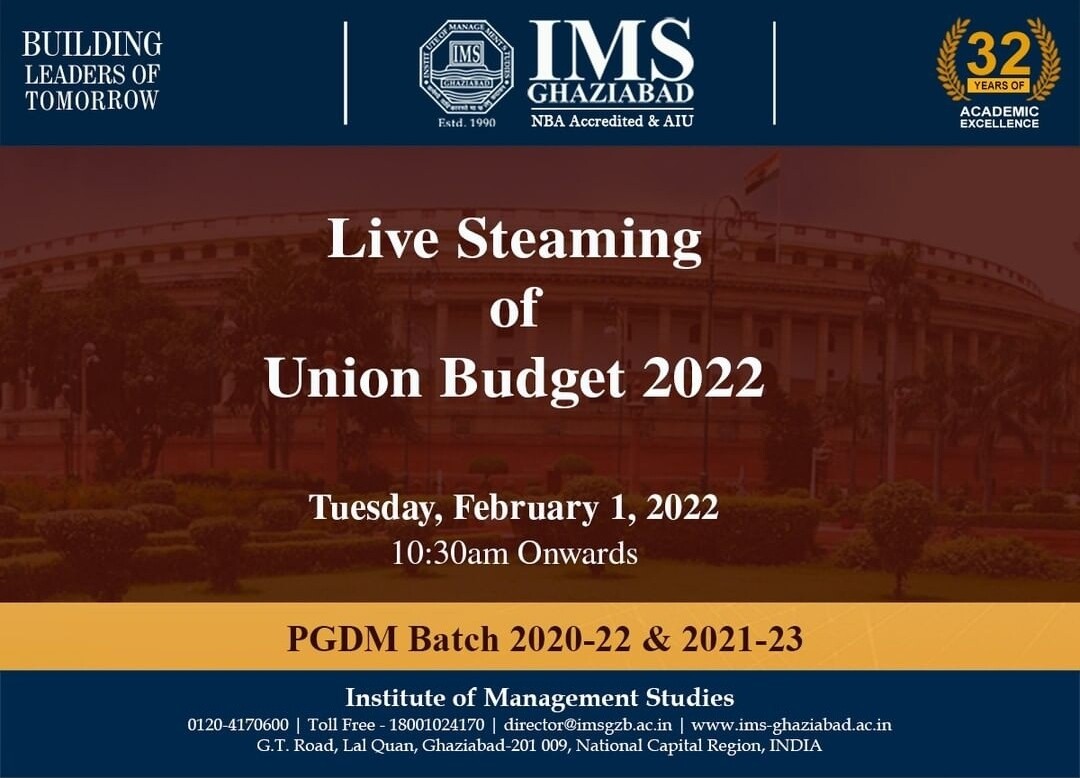 BUILDING LEADERS OF TOMORROW

INSTITUTE OF MANAGEMENT STUDIES
IMS
GHAZIABAD
Estd. 1990

IMS
GHAZIABAD
NBA Accredited & AIU

32
YEARS OF
ACADEMIC EXCELLENCE

Live Steaming
of
Union Budget 2022

Tuesday, February 1, 2022
10:30am Onwards

PGDM Batch 2020-22 & 2021-23

Institute of Management Studies
0120-4170600 | Toll Free - 18001024170 | director@imsgzb.ac.in | www.ims-ghaziabad.ac.in
G.T. Road, Lal Quan, Ghaziabad-201 009, National Capital Region, INDIA